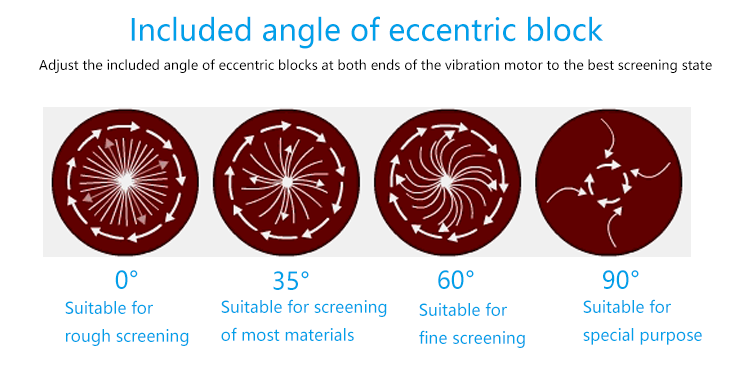 Included angle of eccentric block

Adjust the included angle of eccentric blocks at both ends of the vibration motor to the best screening state

0°
Suitable for rough screening

35°
Suitable for screening of most materials

60°
Suitable for fine screening

90°
Suitable for special purpose